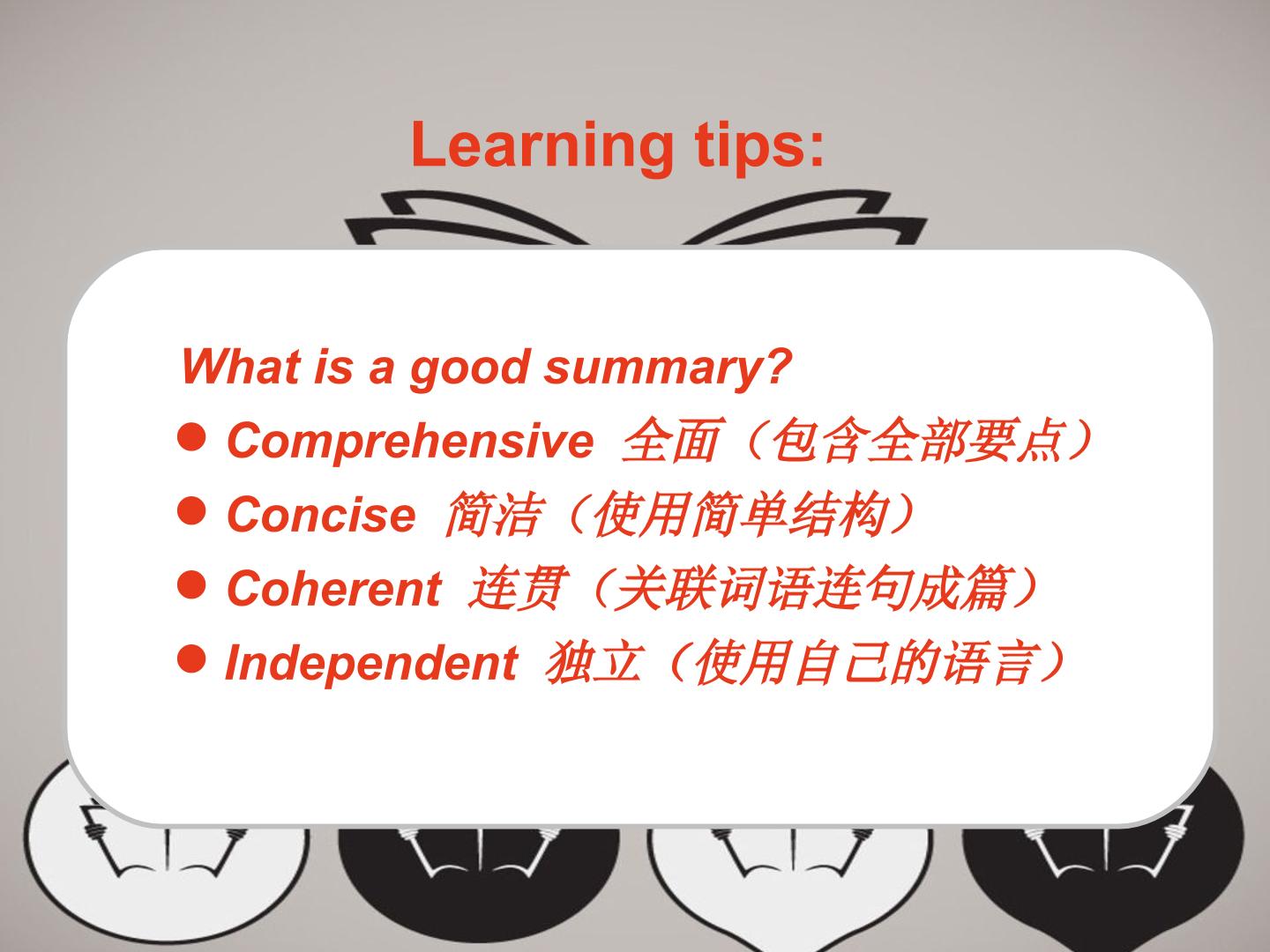 Learning tips:

What is a good summary?

● Comprehensive 全面（包含全部要点）

● Concise 简洁（使用简单结构）

● Coherent 连贯（关联词语连句成篇）

● Independent 独立（使用自己的语言）